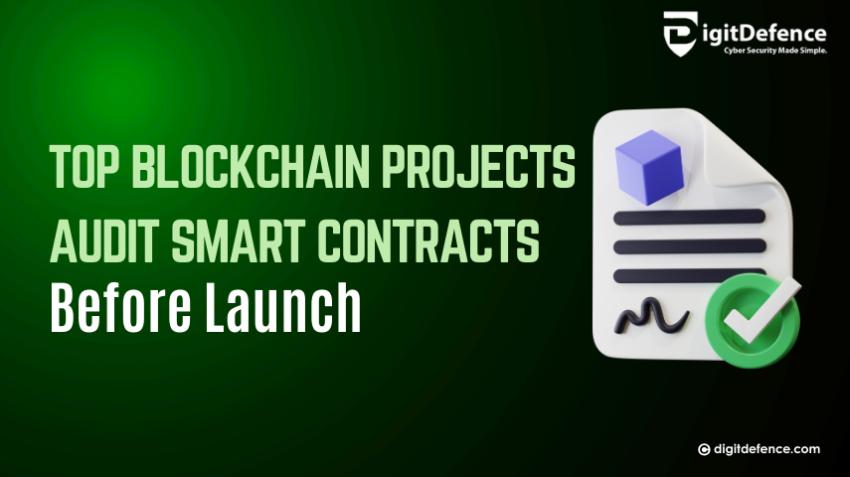 DigitDefence
Cyber Security Made Simple.

TOP BLOCKCHAIN PROJECTS AUDIT SMART CONTRACTS
Before Launch

digitdefence.com